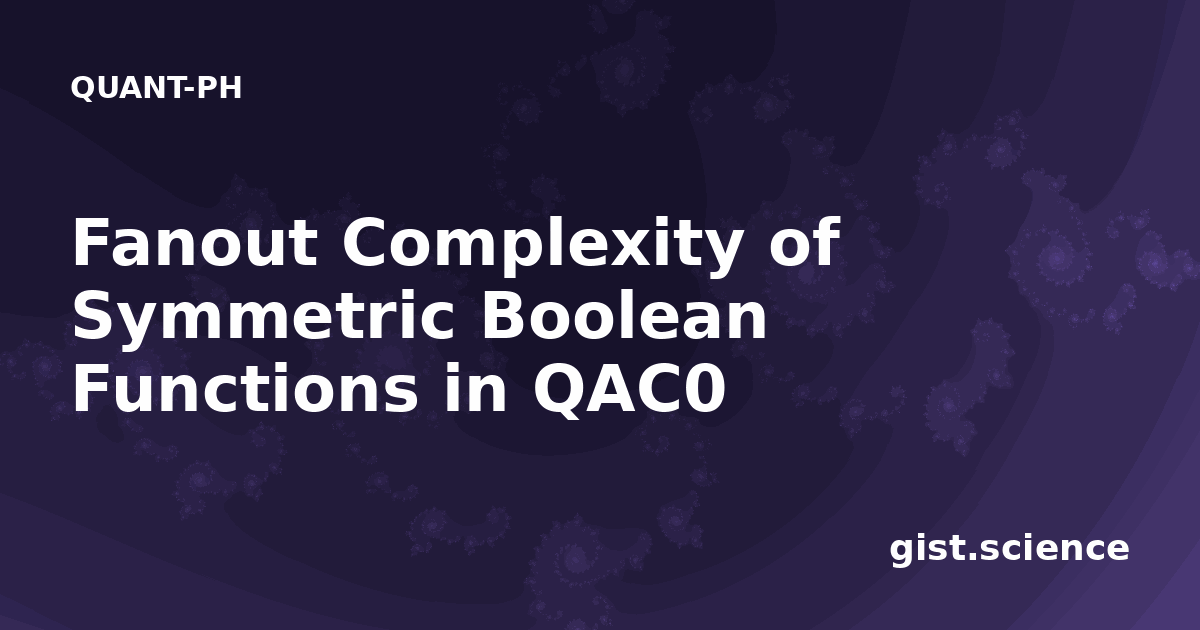 QUANT-PH

Fanout Complexity of Symmetric Boolean Functions in QAC0

gist.science